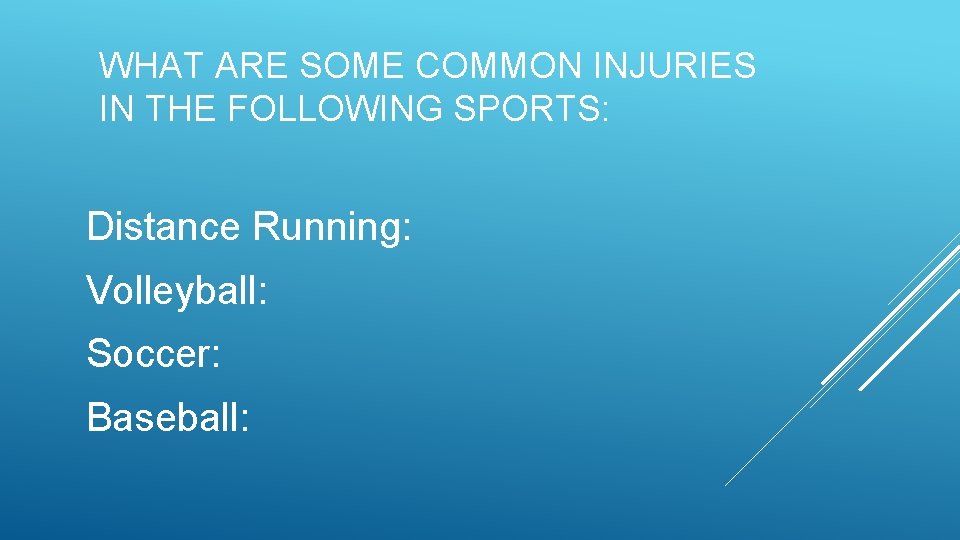 WHAT ARE SOME COMMON INJURIES IN THE FOLLOWING SPORTS:

Distance Running:

Volleyball:

Soccer:

Baseball: